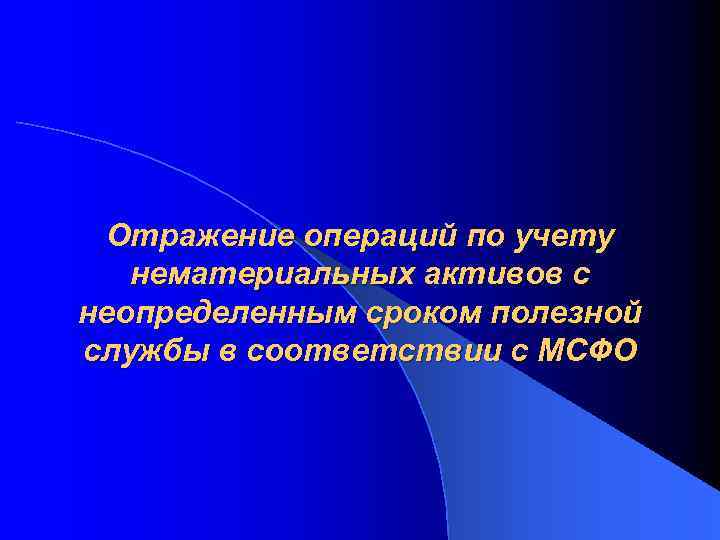 Отражение операций по учету нематериальных активов с неопределенным сроком полезной службы в соответствии с МСФО